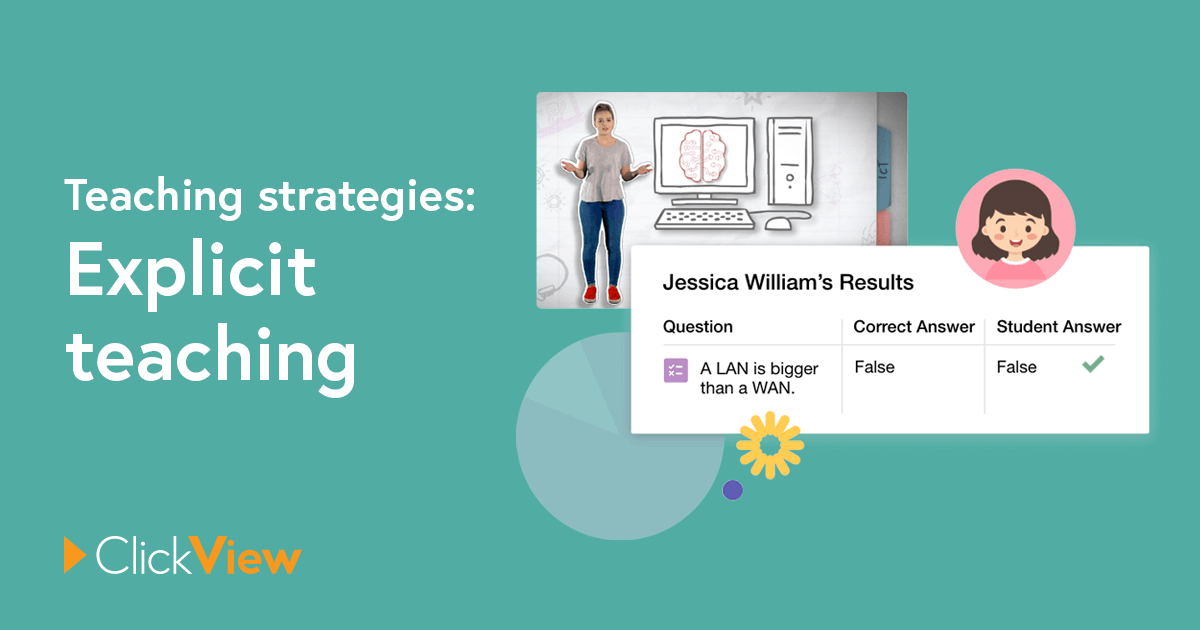 Teaching strategies:
Explicit teaching

ICT

Jessica William's Results

| Question | Correct Answer | Student Answer |
|---|---|---|
| A LAN is bigger than a WAN. | False | False |

ClickView